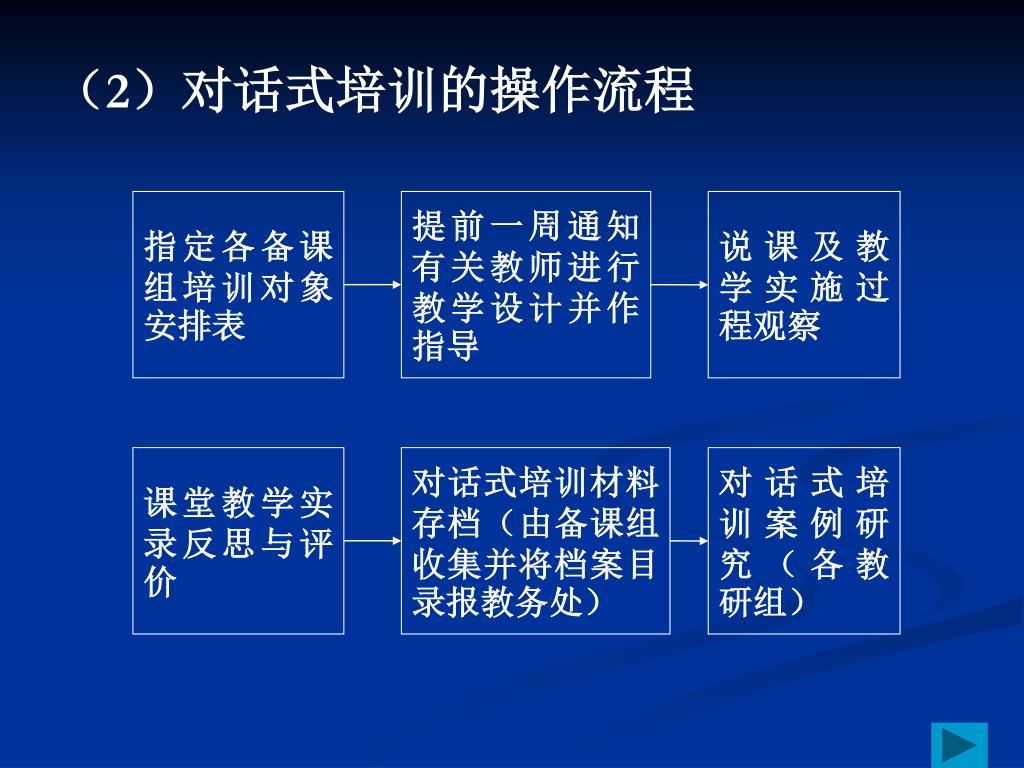 （2）对话式培训的操作流程

指定各备课组培训对象安排表

提前一周通知有关教师进行教学设计并作指导

说课及教学实施过程观察

课堂教学实录反思与评价

对话式培训材料存档（由备课组收集并将档案目录报教务处）

对话式培训案例研究（各教研组）